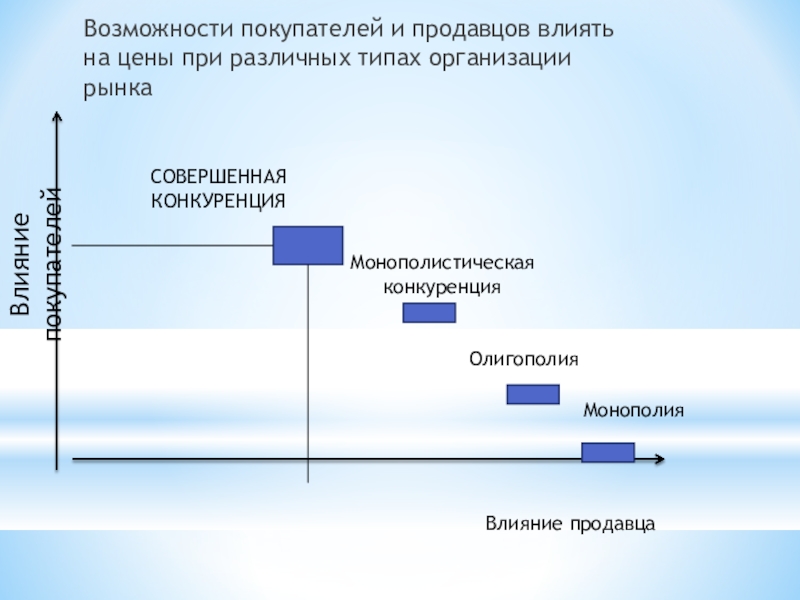 Возможности покупателей и продавцов влиять на цены при различных типах организации рынка

Влияние покупателей

СОВЕРШЕННАЯ КОНКУРЕНЦИЯ

Монополистическая конкуренция

Олигополия

Монополия

Влияние продавца